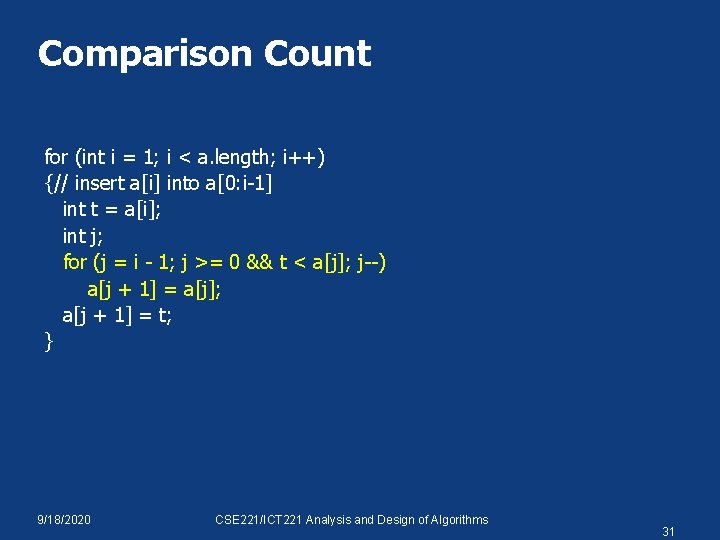 Comparison Count

for (int i = 1; i < a.length; i++)
{// insert a[i] into a[0:i-1]
int t = a[i];
int j;
for (j = i - 1; j >= 0 && t < a[j]; j--)
a[j + 1] = a[j];
a[j + 1] = t;
}

9/18/2020

CSE221/ICT221 Analysis and Design of Algorithms

31